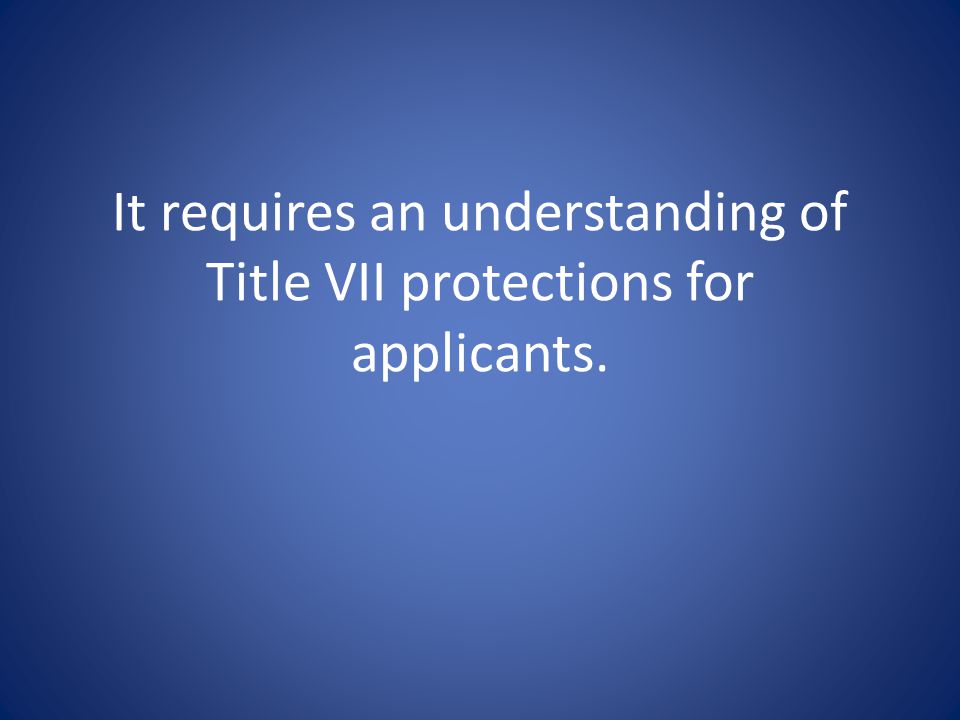 It requires an understanding of Title VII protections for applicants.